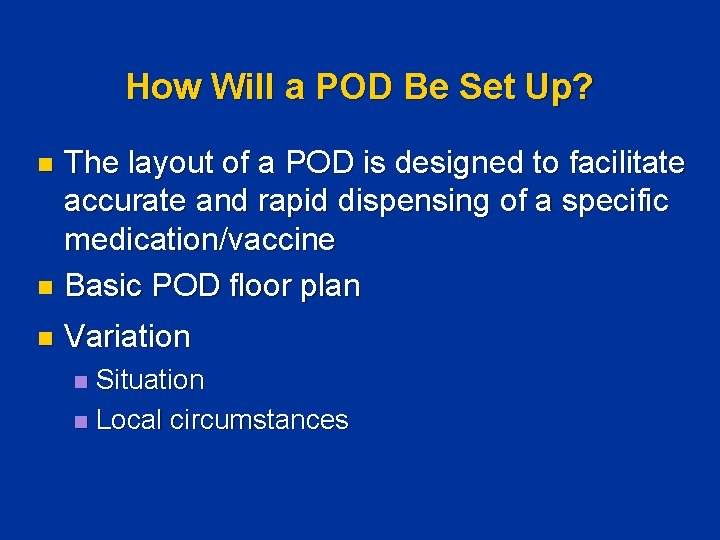 How Will a POD Be Set Up?

- The layout of a POD is designed to facilitate accurate and rapid dispensing of a specific medication/vaccine
- Basic POD floor plan
- Variation
  - Situation
  - Local circumstances